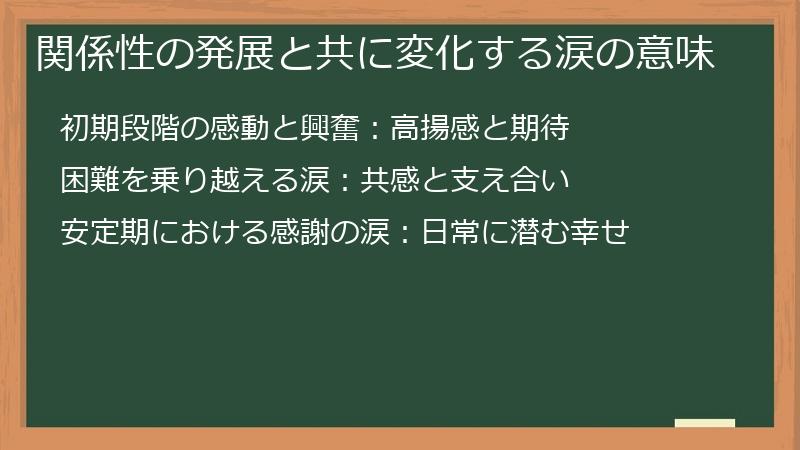 関係性の発展と共に変化する涙の意味

初期段階の感動と興奮：高揚感と期待

困難を乗り越える涙：共感と支え合い

安定期における感謝の涙：日常に潜む幸せ